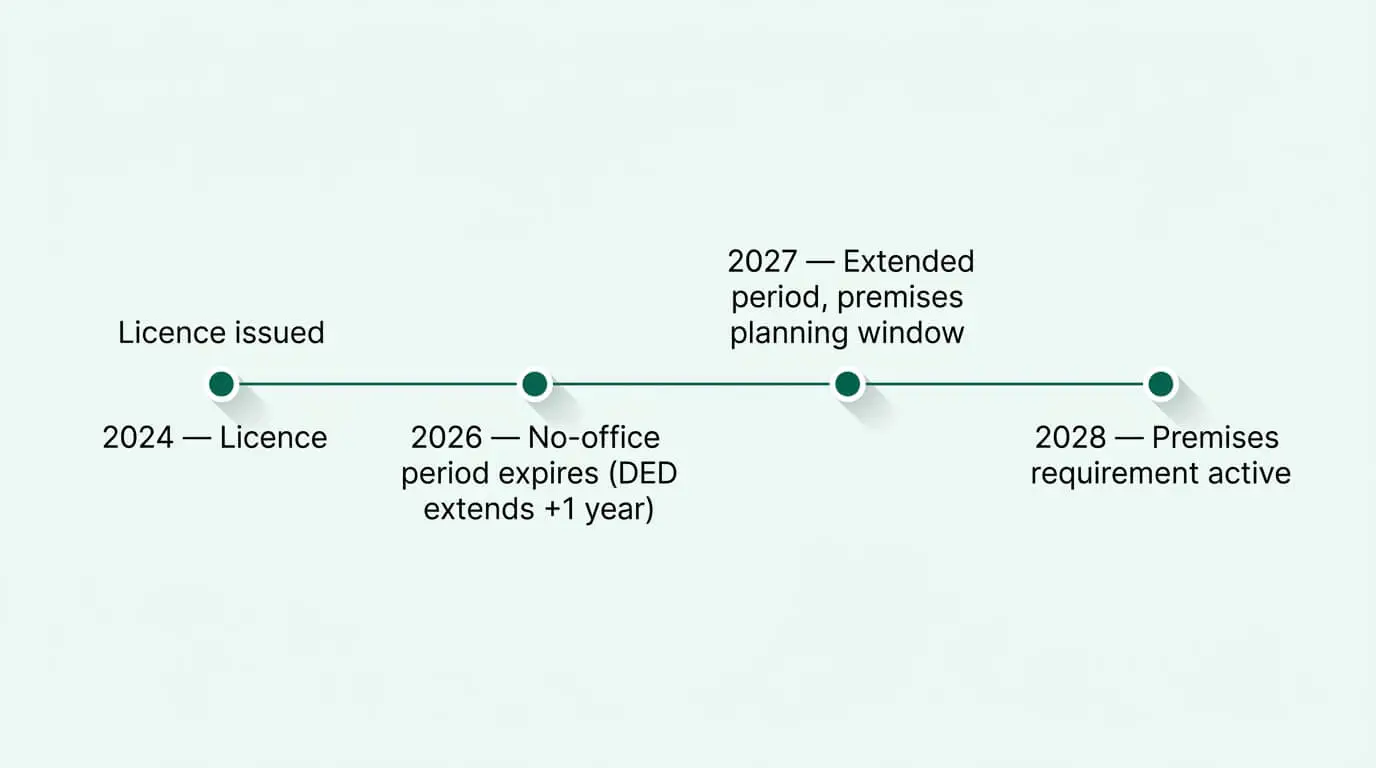 Licence issued

2024 — Licence

2026 — No-office period expires (DED extends +1 year)

2027 — Extended period, premises planning window

2028 — Premises requirement active